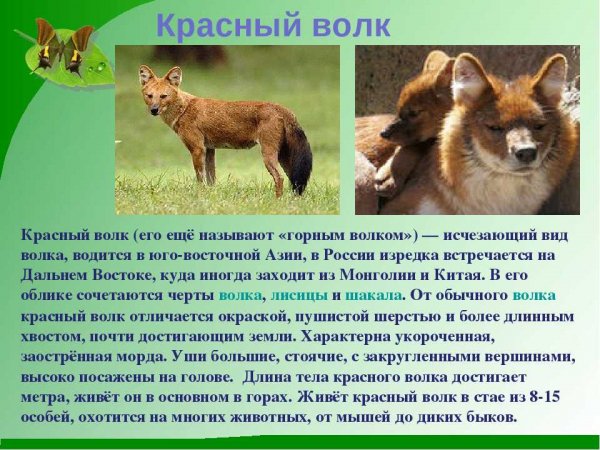 Красный волк

Красный волк (его ещё называют «горным волком») — исчезающий вид волка, водится в юго-восточной Азии, в России изредка встречается на Дальнем Востоке, куда иногда заходит из Монголии и Китая. В его облике сочетаются черты волка, лисицы и шакала. От обычного волка красный волк отличается окраской, пушистой шерстью и более длинным хвостом, почти достигающим земли. Характерна укороченная, заострённая морда. Уши большие, стоячие, с закругленными вершинами, высоко посажены на голове. Длина тела красного волка достигает метра, живёт он в основном в горах. Живёт красный волк в стае из 8-15 особей, охотится на многих животных, от мышей до диких быков.